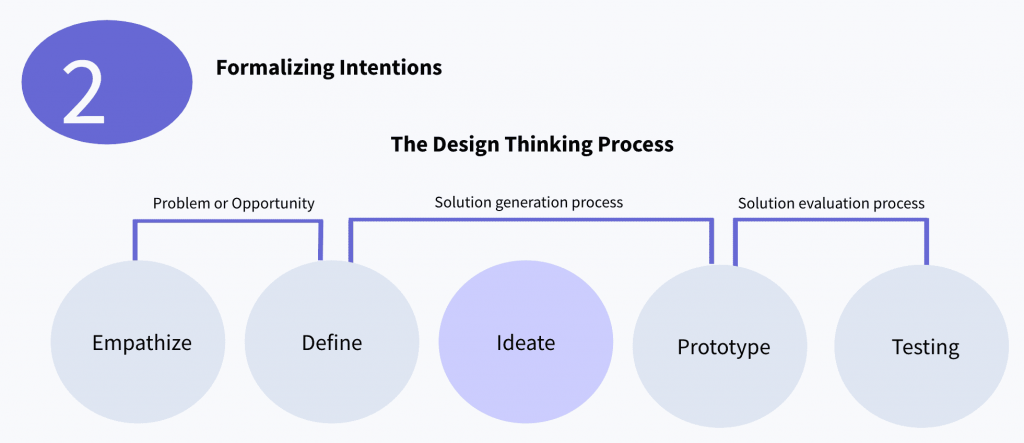 2

Formalizing Intentions

The Design Thinking Process

Problem or Opportunity

Solution generation process

Solution evaluation process

Empathize

Define

Ideate

Prototype

Testing